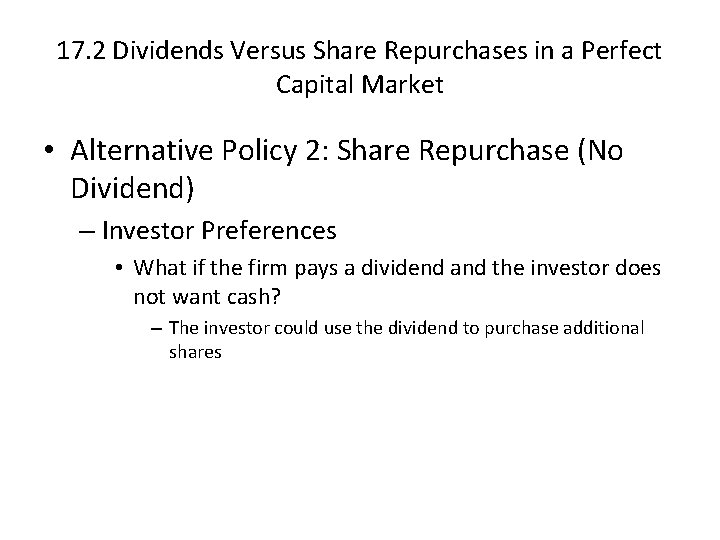 17.2 Dividends Versus Share Repurchases in a Perfect Capital Market

• Alternative Policy 2: Share Repurchase (No Dividend)

– Investor Preferences

• What if the firm pays a dividend and the investor does not want cash?

– The investor could use the dividend to purchase additional shares